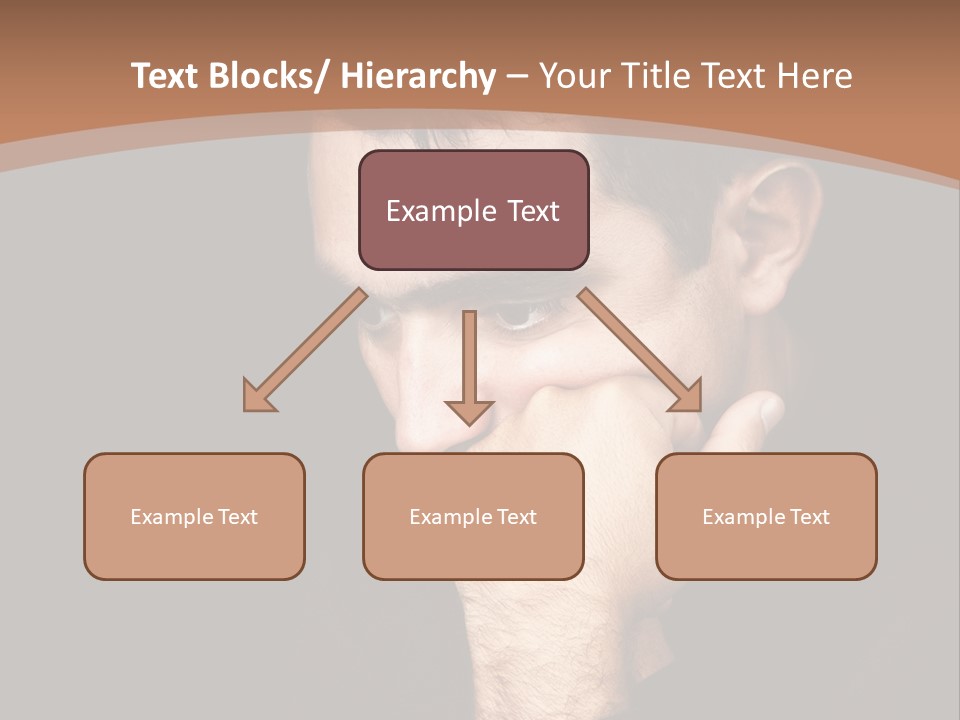 Text Blocks/ Hierarchy – Your Title Text Here

Example Text

Example Text

Example Text

Example Text